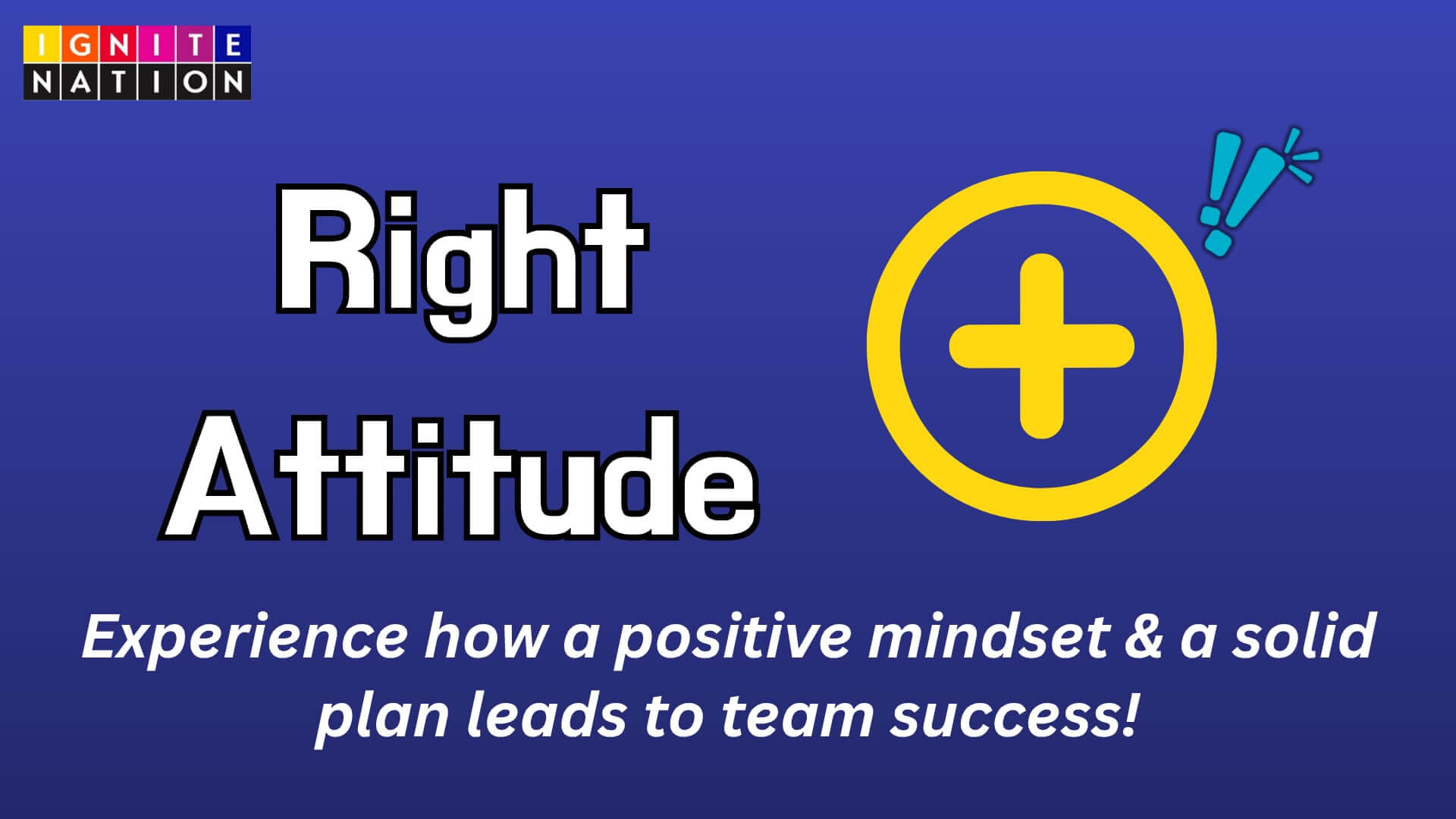 IGNITE
NATION

Right
Attitude

Experience how a positive mindset & a solid plan leads to team success!